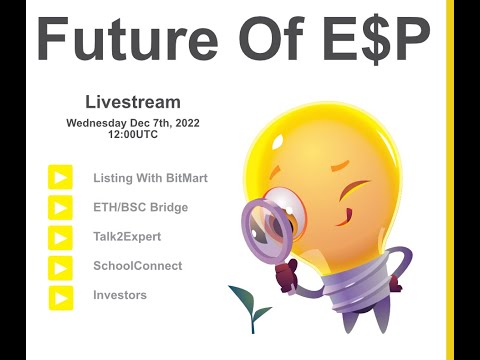 Future Of E$P

Livestream

Wednesday Dec 7th, 2022
12:00UTC

Listing With BitMart

ETH/BSC Bridge

Talk2Expert

SchoolConnect

Investors